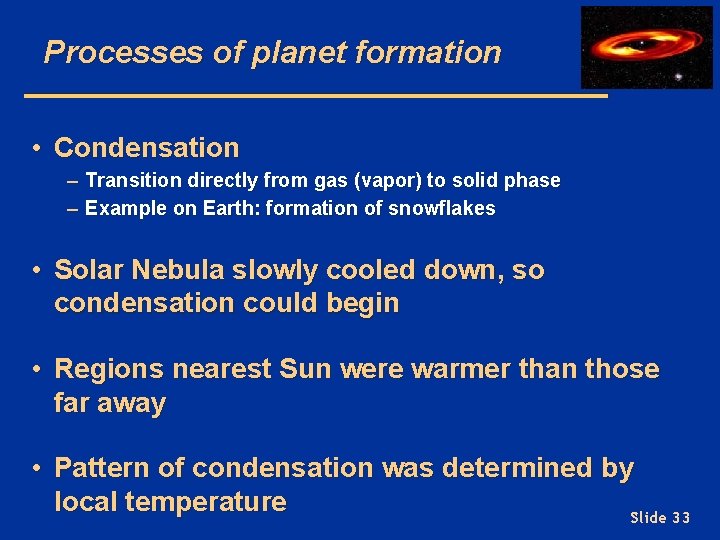 Processes of planet formation

• Condensation
– Transition directly from gas (vapor) to solid phase
– Example on Earth: formation of snowflakes

• Solar Nebula slowly cooled down, so condensation could begin

• Regions nearest Sun were warmer than those far away

• Pattern of condensation was determined by local temperature

Slide 33